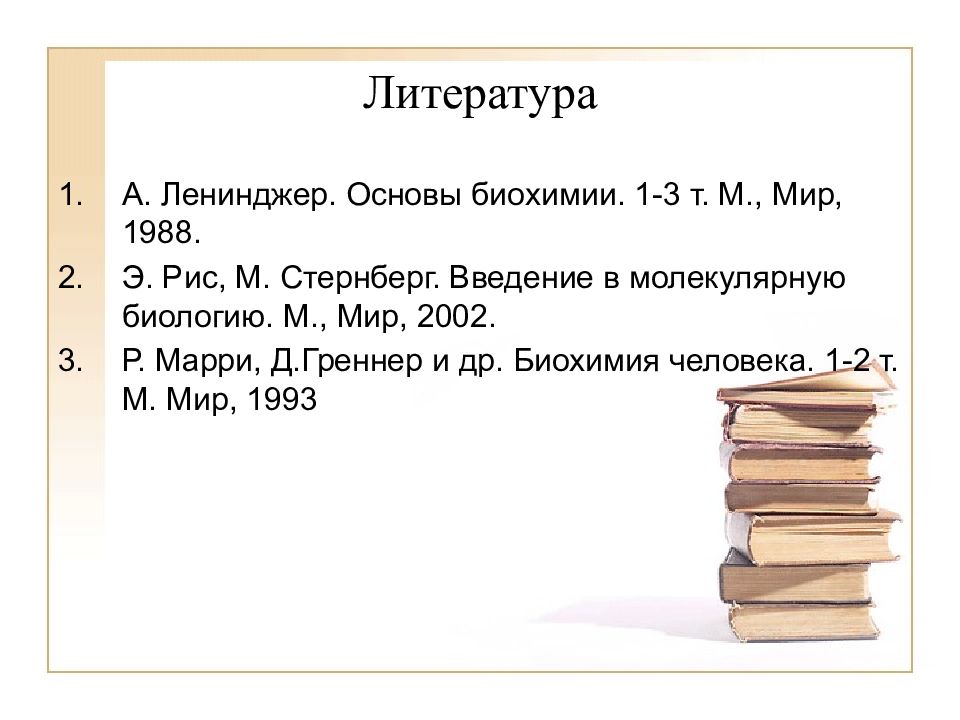 Литература

1. А. Ленинджер. Основы биохимии. 1-3 т. М., Мир, 1988.

2. Э. Рис, М. Стернберг. Введение в молекулярную биологию. М., Мир, 2002.

3. Р. Марри, Д.Греннер и др. Биохимия человека. 1-2 т. М. Мир, 1993